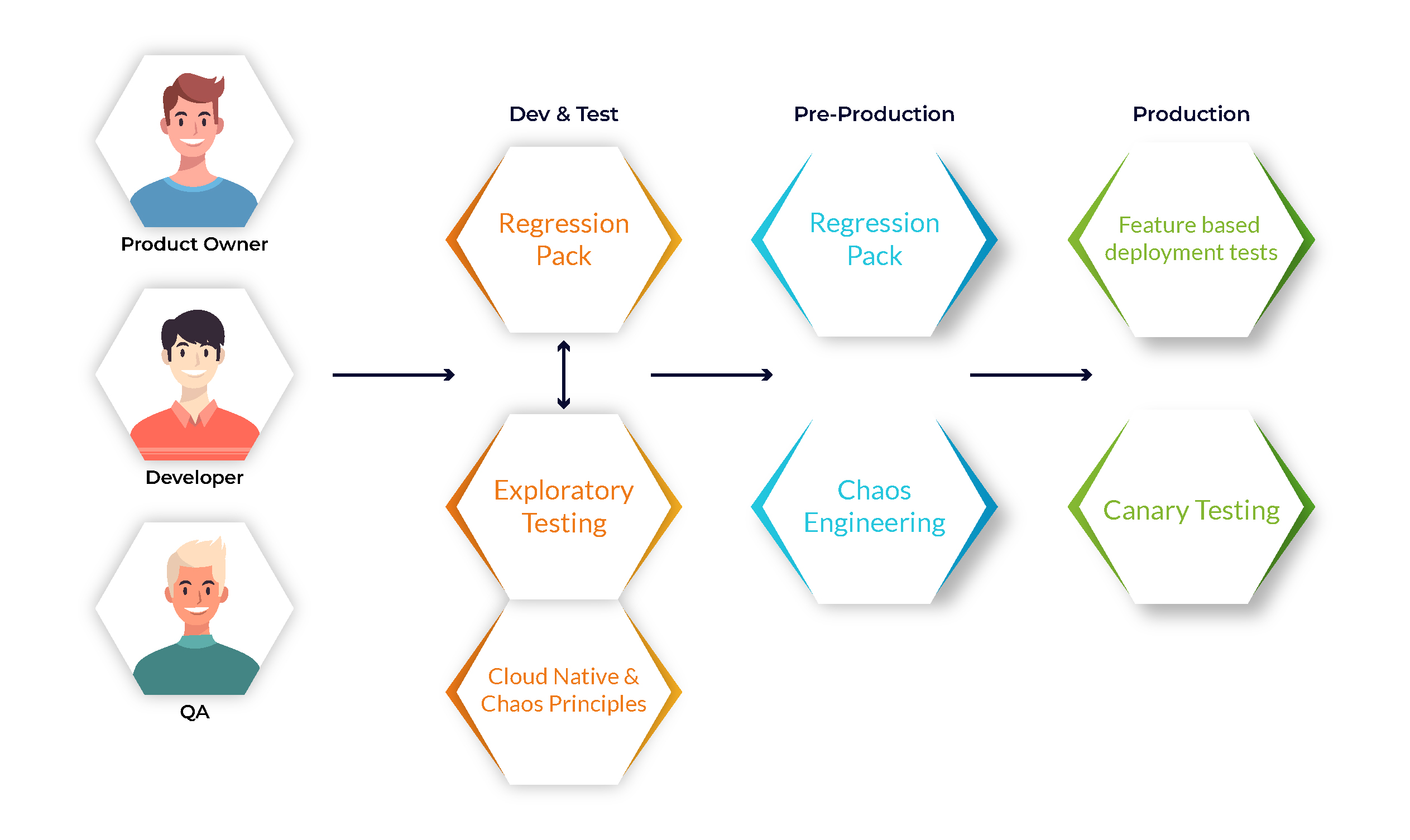 Product Owner

Developer

QA

Dev & Test

Regression Pack

Exploratory Testing

Cloud Native & Chaos Principles

Pre-Production

Regression Pack

Chaos Engineering

Production

Feature based deployment tests

Canary Testing